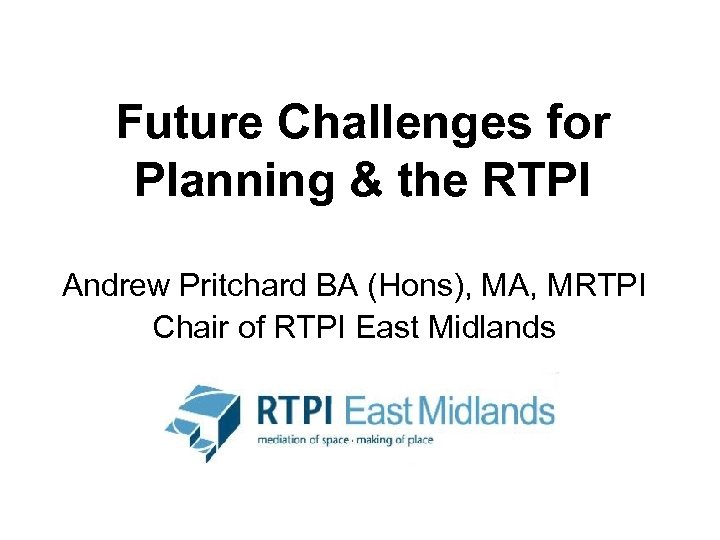 Future Challenges for Planning & the RTPI

Andrew Pritchard BA (Hons), MA, MRTPI
Chair of RTPI East Midlands

RTPI East Midlands
mediation of space · making of place